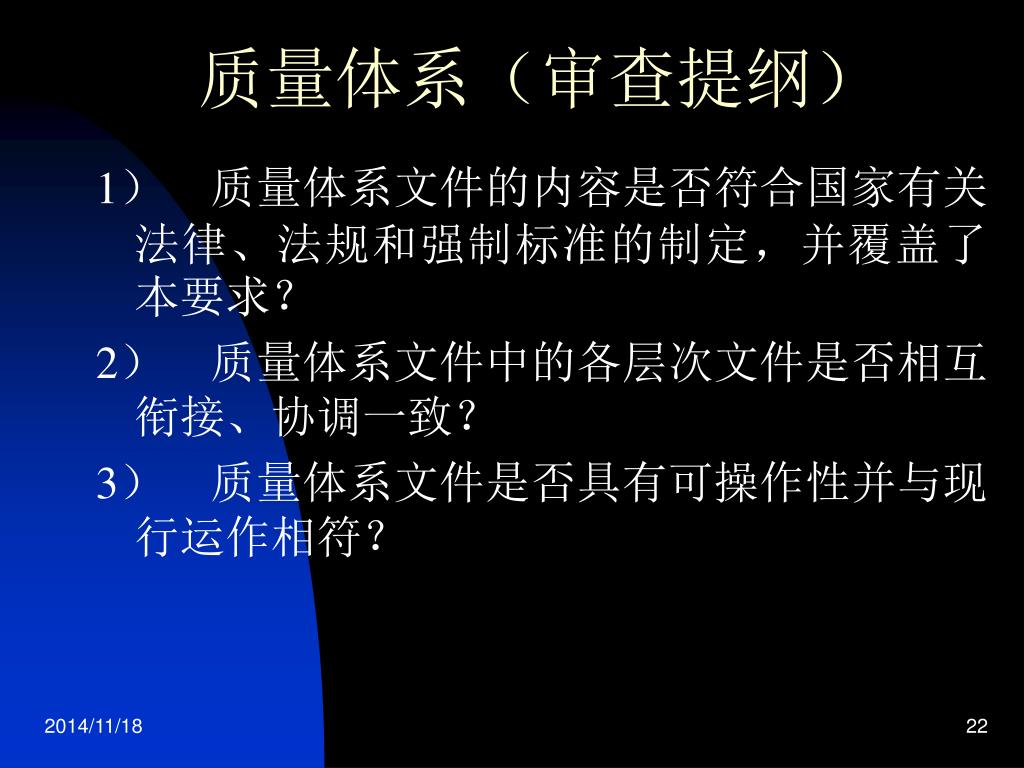 质量体系（审查提纲）

1） 质量体系文件的内容是否符合国家有关法律、法规和强制标准的制定，并覆盖了本要求？

2） 质量体系文件中的各层次文件是否相互衔接、协调一致？

3） 质量体系文件是否具有可操作性并与现行运作相符？

2014/11/18

22